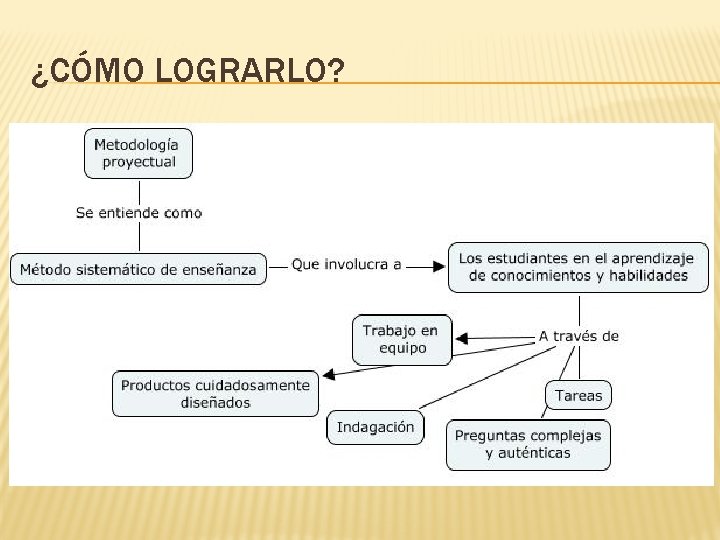 ¿CÓMO LOGRARLO?

Metodología proyectual

Se entiende como

Método sistemático de enseñanza

Que involucra a

Los estudiantes en el aprendizaje de conocimientos y habilidades

A través de

Trabajo en equipo

Productos cuidadosamente diseñados

Indagación

Tareas

Preguntas complejas y auténticas